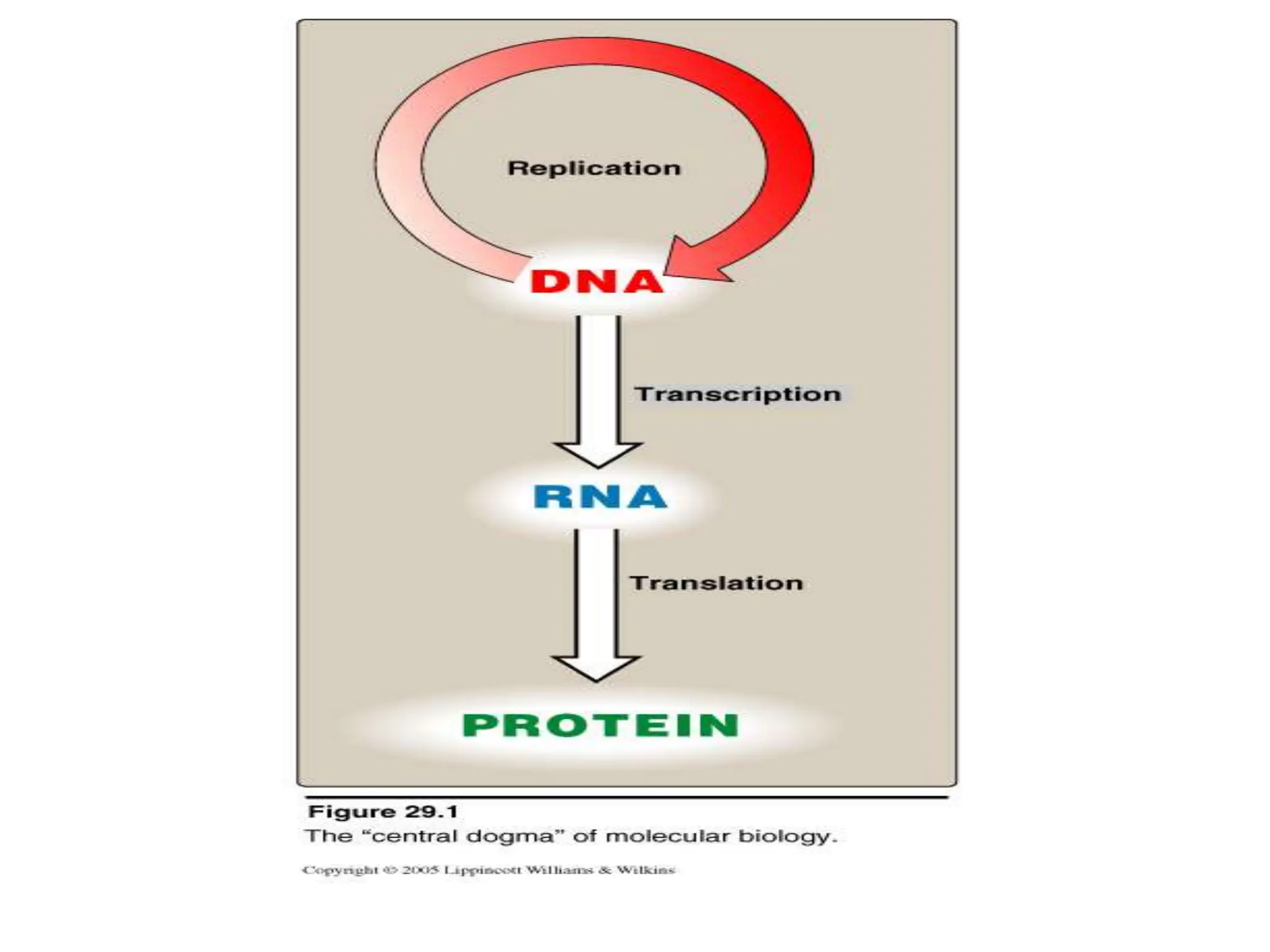 Replication

DNA

Transcription

RNA

Translation

PROTEIN

Figure 29.1
The “central dogma” of molecular biology.

Copyright © 2005 Lippincott Williams & Wilkins